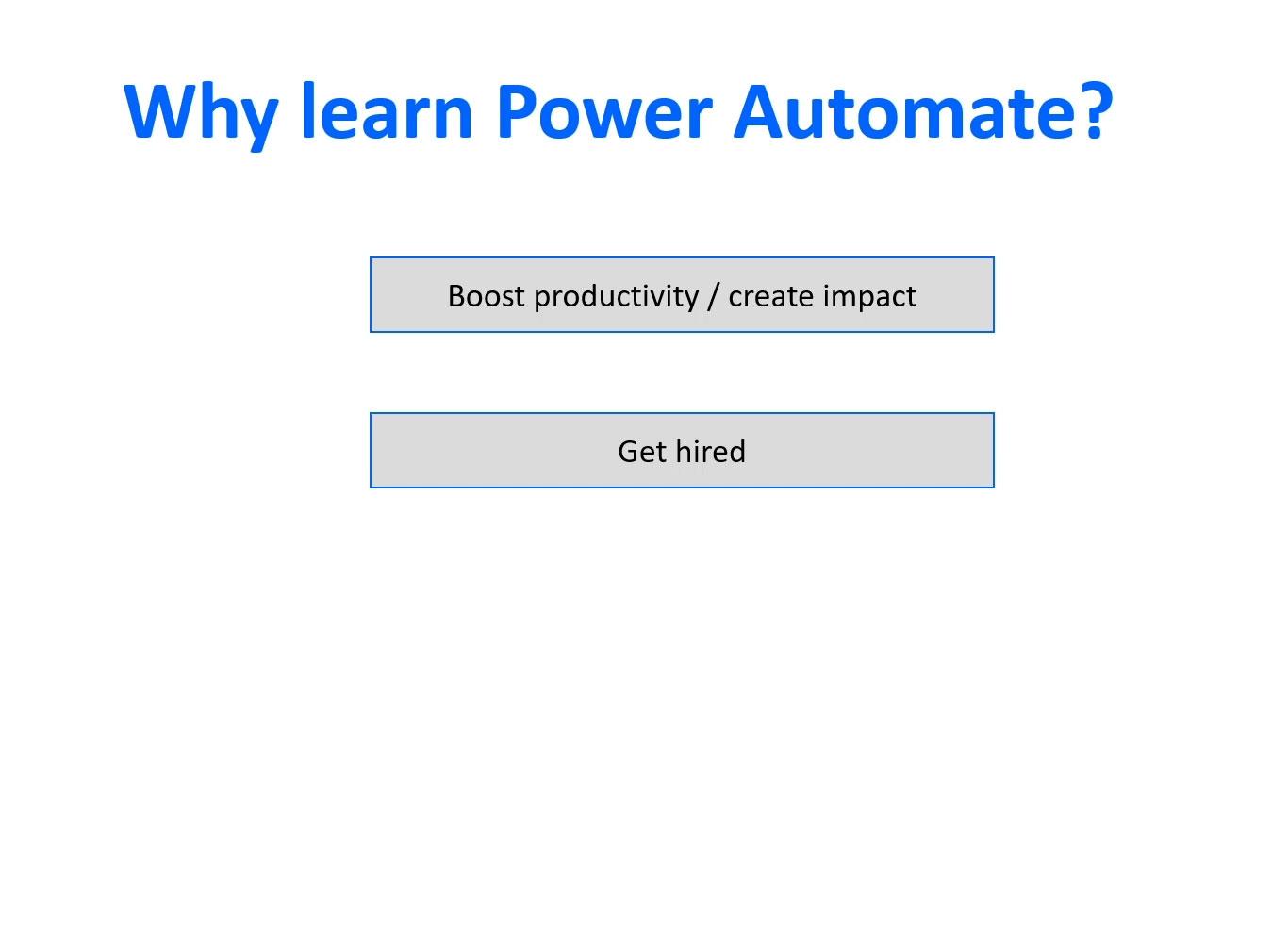 Why learn Power Automate?

Boost productivity / create impact

Get hired